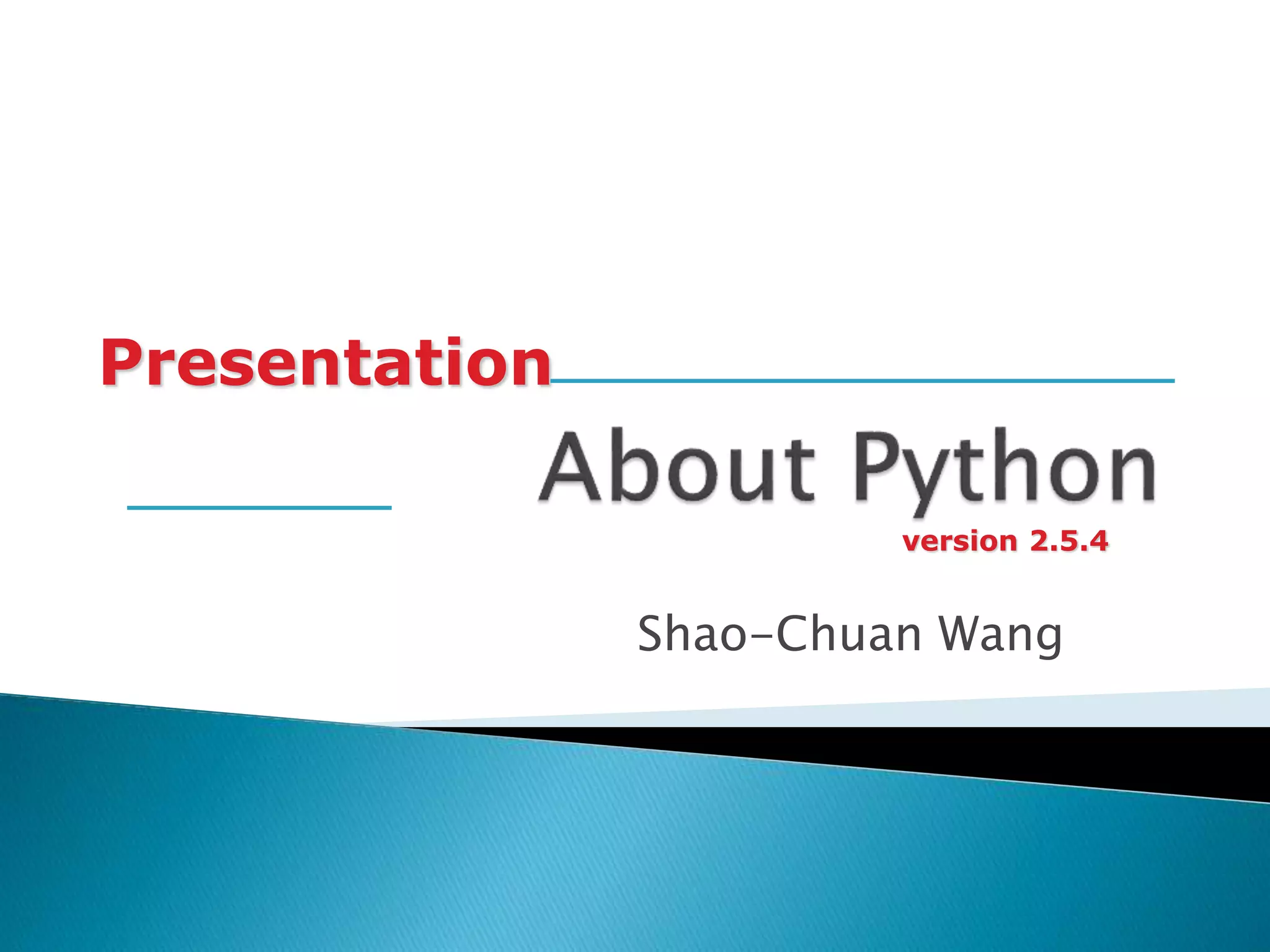 Presentation

About Python

version 2.5.4

Shao-Chuan Wang